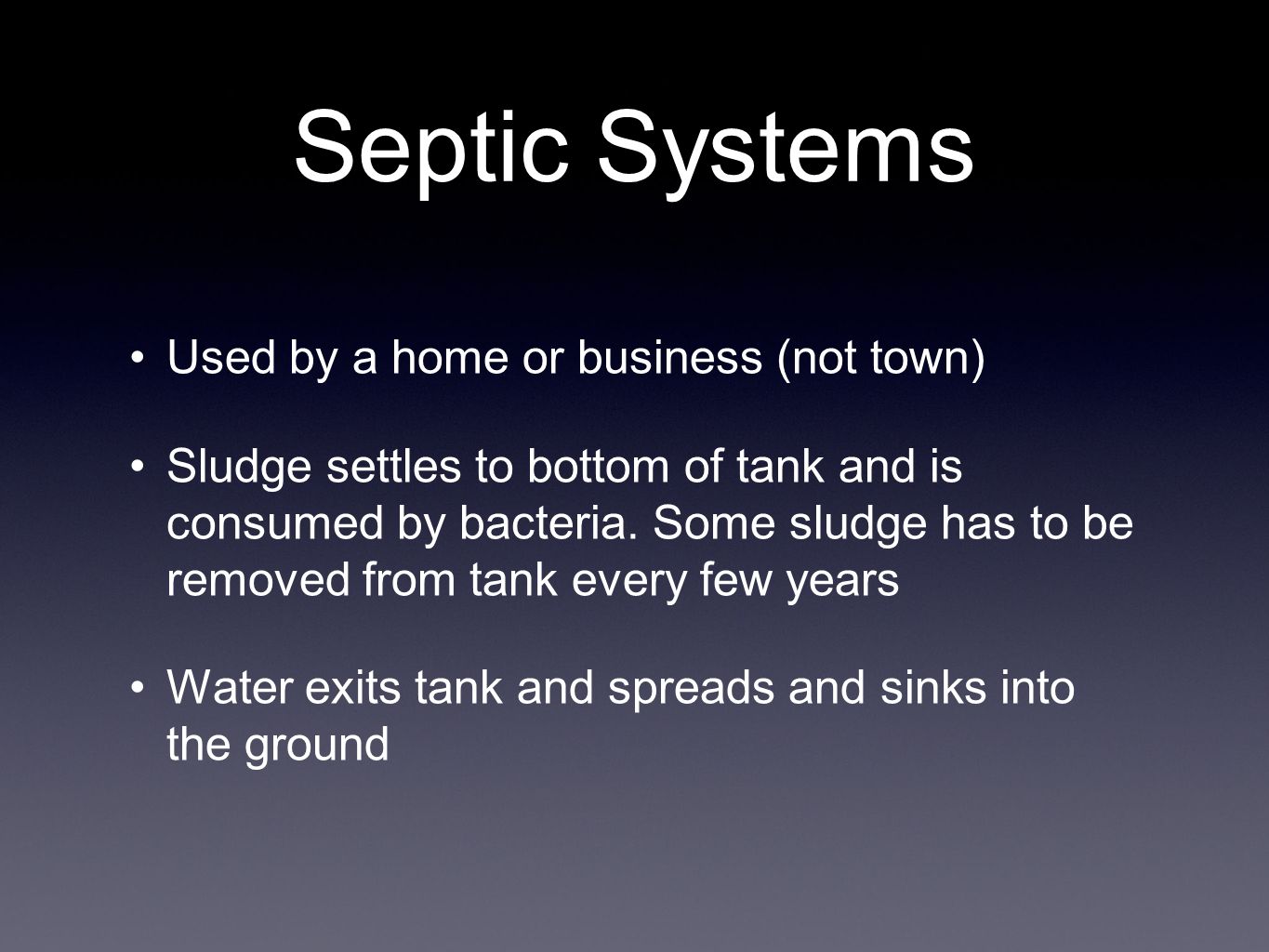 Septic Systems

• Used by a home or business (not town)

• Sludge settles to bottom of tank and is consumed by bacteria. Some sludge has to be removed from tank every few years

• Water exits tank and spreads and sinks into the ground